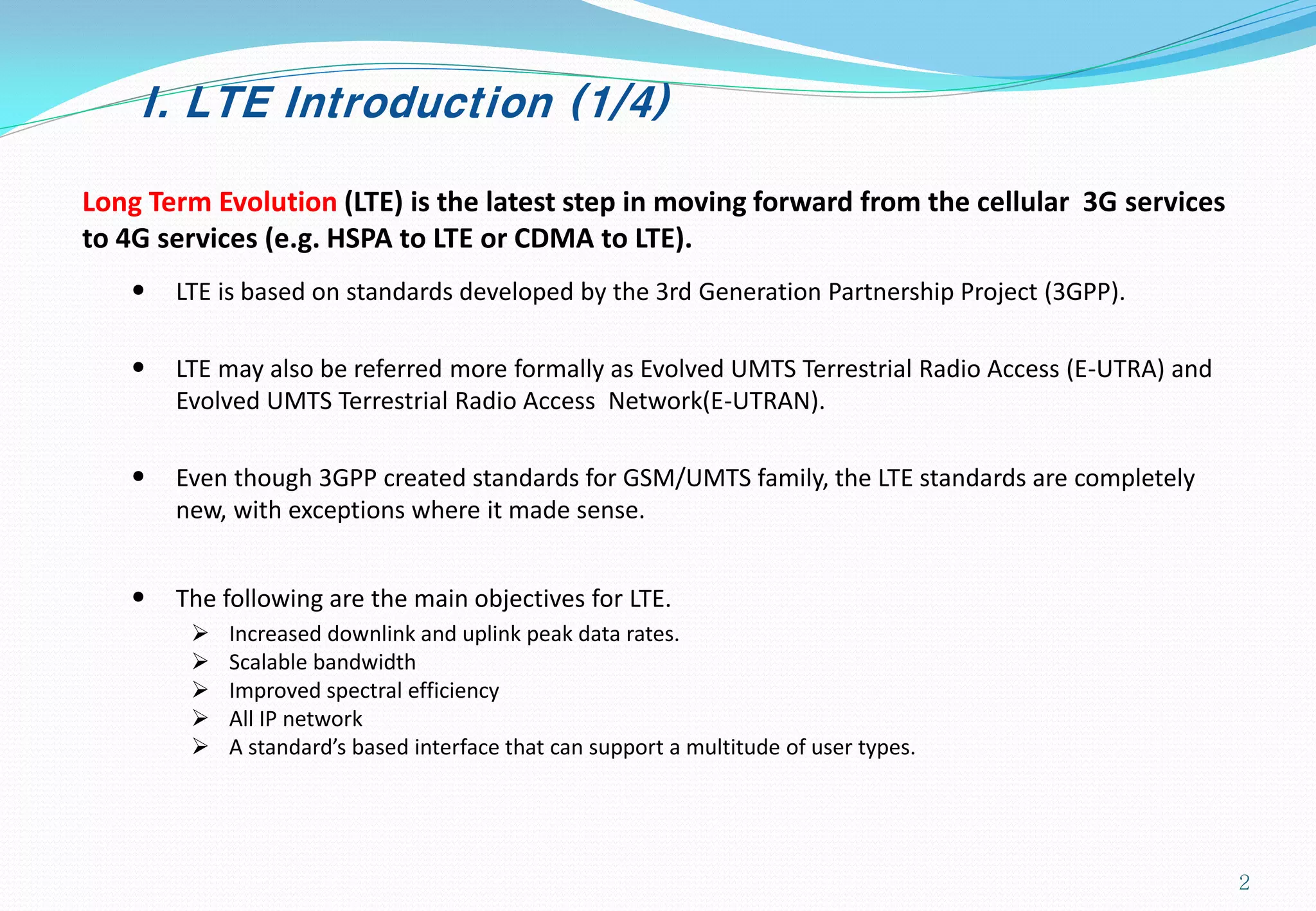 I. LTE Introduction (1/4)

Long Term Evolution (LTE) is the latest step in moving forward from the cellular 3G services to 4G services (e.g. HSPA to LTE or CDMA to LTE).

• LTE is based on standards developed by the 3rd Generation Partnership Project (3GPP).

• LTE may also be referred more formally as Evolved UMTS Terrestrial Radio Access (E-UTRA) and Evolved UMTS Terrestrial Radio Access Network(E-UTRAN).

• Even though 3GPP created standards for GSM/UMTS family, the LTE standards are completely new, with exceptions where it made sense.

• The following are the main objectives for LTE.
➢ Increased downlink and uplink peak data rates.
➢ Scalable bandwidth
➢ Improved spectral efficiency
➢ All IP network
➢ A standard’s based interface that can support a multitude of user types.

2